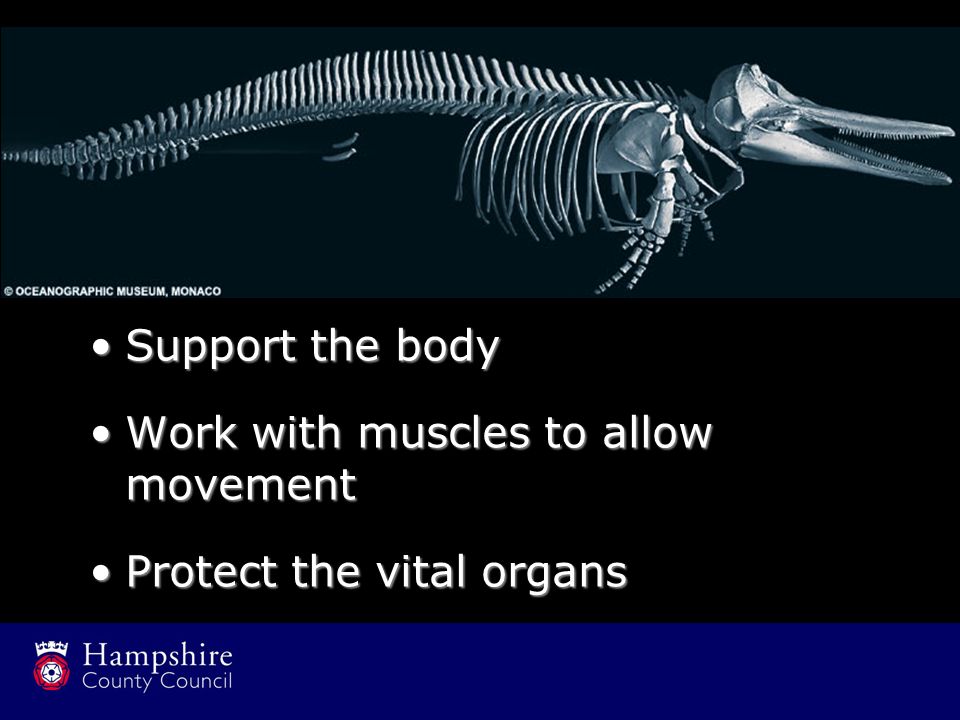 © OCEANOGRAPHIC MUSEUM, MONACO

• Support the body

• Work with muscles to allow movement

• Protect the vital organs

Hampshire
County Council